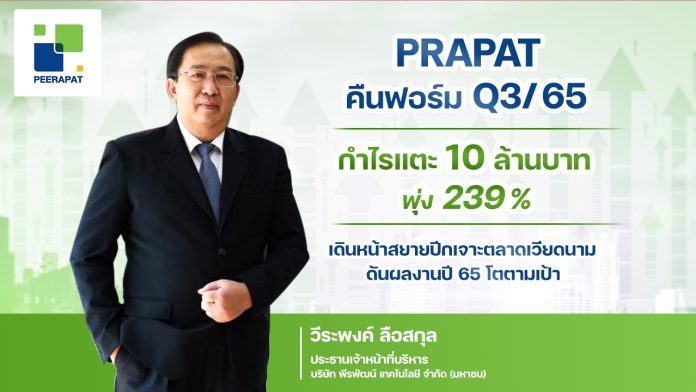 PEERAPAT

PRAPAT
คืนฟอร์ม Q3/ 65

กำไรแตะ 10 ล้านบาท
พุ่ง 239 %

เดินหน้าสยายปีกเจาะตลาดเวียดนาม
ดันผลงานปี 65 โตตามเป้า

วีระพงค์ ลือสกุล
ประธานเจ้าหน้าที่บริหาร
บริษัท พีรพัฒน์ เทคโนโลยี จำกัด (มหาชน)